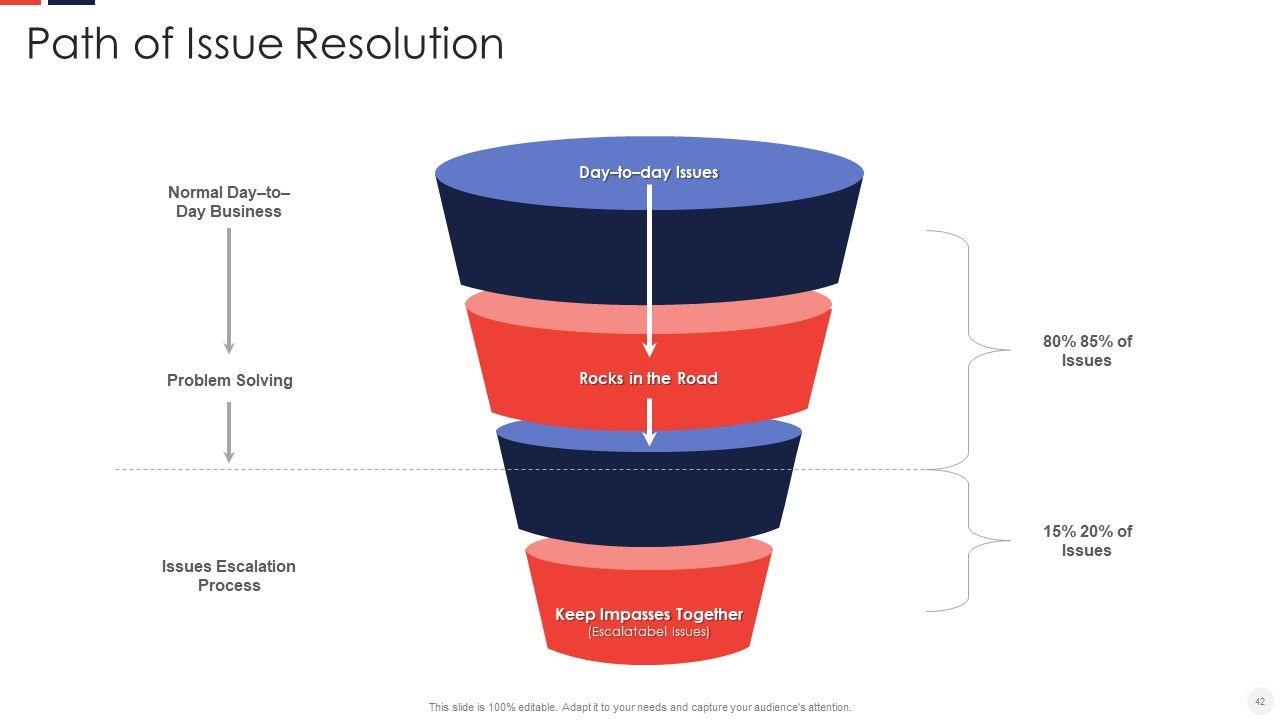 Path of Issue Resolution

Normal Day–to–Day Business

Problem Solving

Issues Escalation Process

Day–to–day Issues

Rocks in the Road

Keep Impasses Together
(Escalatabel Issues)

80% 85% of Issues

15% 20% of Issues

This slide is 100% editable. Adapt it to your needs and capture your audience's attention.

42